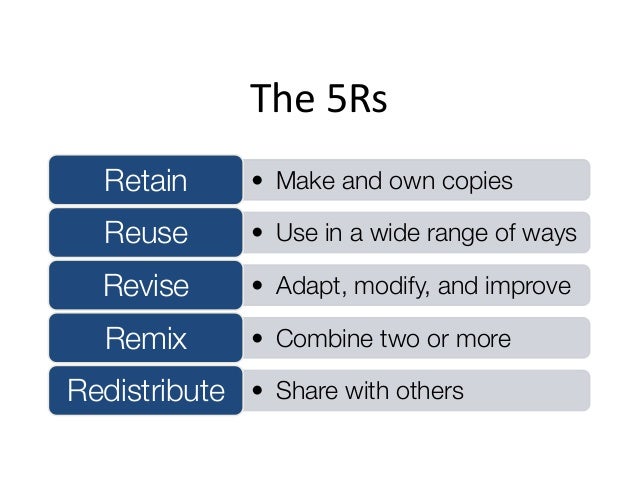 The 5Rs

Retain
• Make and own copies

Reuse
• Use in a wide range of ways

Revise
• Adapt, modify, and improve

Remix
• Combine two or more

Redistribute
• Share with others